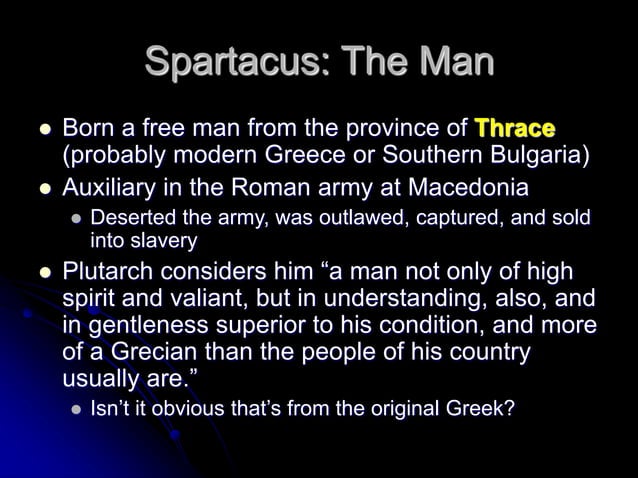 Spartacus: The Man

- Born a free man from the province of Thrace (probably modern Greece or Southern Bulgaria)
- Auxiliary in the Roman army at Macedonia
  - Deserted the army, was outlawed, captured, and sold into slavery
- Plutarch considers him “a man not only of high spirit and valiant, but in understanding, also, and in gentleness superior to his condition, and more of a Grecian than the people of his country usually are.”
  - Isn’t it obvious that’s from the original Greek?